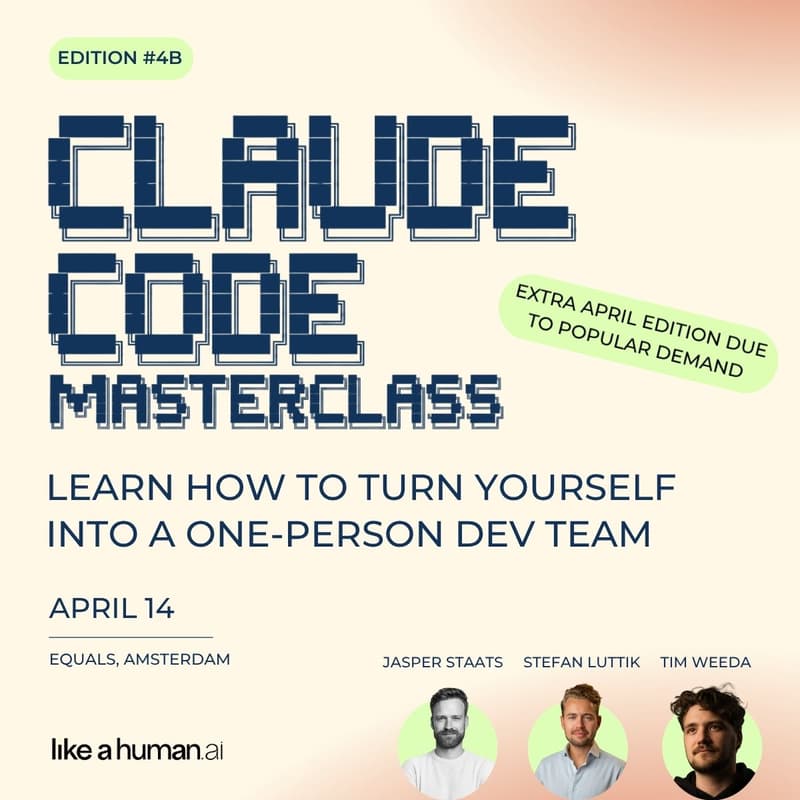 EDITION #4B

CLAUDE CODE MASTERCLASS

EXTRA APRIL EDITION DUE TO POPULAR DEMAND

LEARN HOW TO TURN YOURSELF INTO A ONE-PERSON DEV TEAM

APRIL 14

EQUALS, AMSTERDAM

JASPER STAATS STEFAN LUTTIK TIM WEEDA

like a human.ai